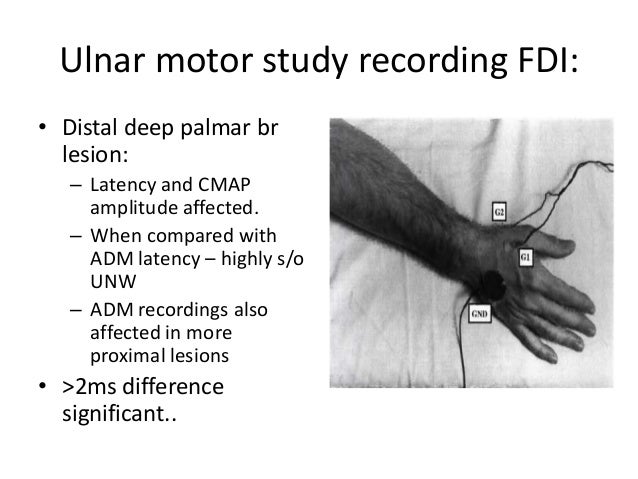 Ulnar motor study recording FDI:

• Distal deep palmar br lesion:
– Latency and CMAP amplitude affected.
– When compared with ADM latency – highly s/o UNW
– ADM recordings also affected in more proximal lesions
• >2ms difference significant..

G2
G1
GND